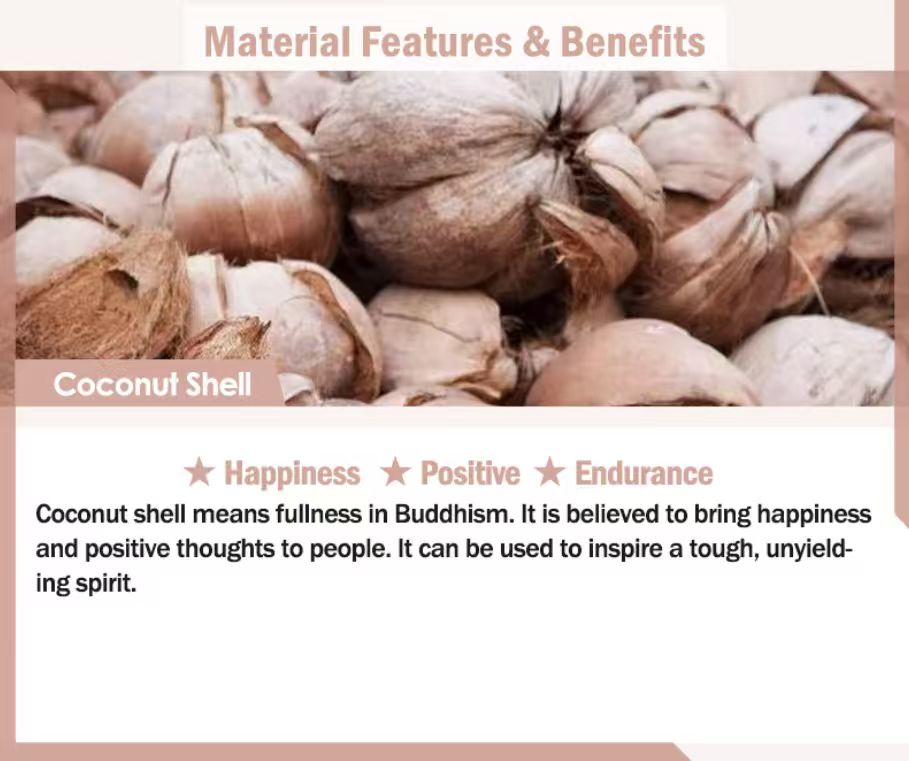 Material Features & Benefits

Coconut Shell

★ Happiness ★ Positive ★ Endurance

Coconut shell means fullness in Buddhism. It is believed to bring happiness and positive thoughts to people. It can be used to inspire a tough, unyielding spirit.